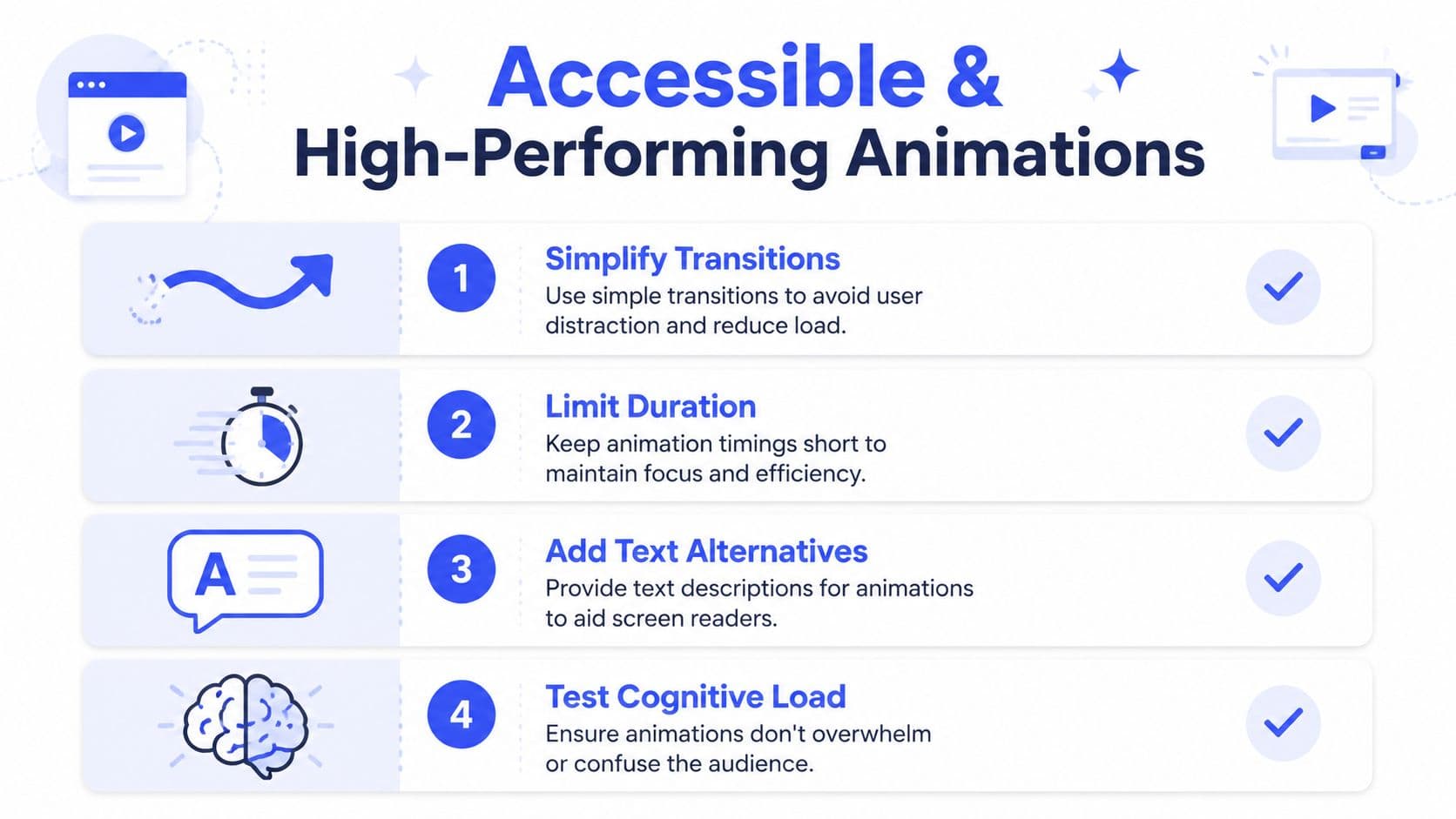 Accessible &
High-Performing Animations

1
Simplify Transitions
Use simple transitions to avoid user distraction and reduce load.

2
Limit Duration
Keep animation timings short to maintain focus and efficiency.

A

3
Add Text Alternatives
Provide text descriptions for animations to aid screen readers.

4
Test Cognitive Load
Ensure animations don't overwhelm or confuse the audience.